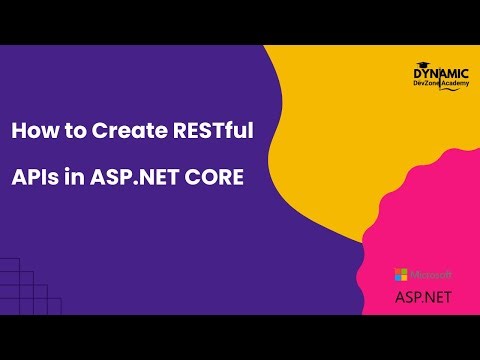 DYNAMIC
DevZone Academy

How to Create RESTful

APIs in ASP.NET CORE

Microsoft
ASP.NET